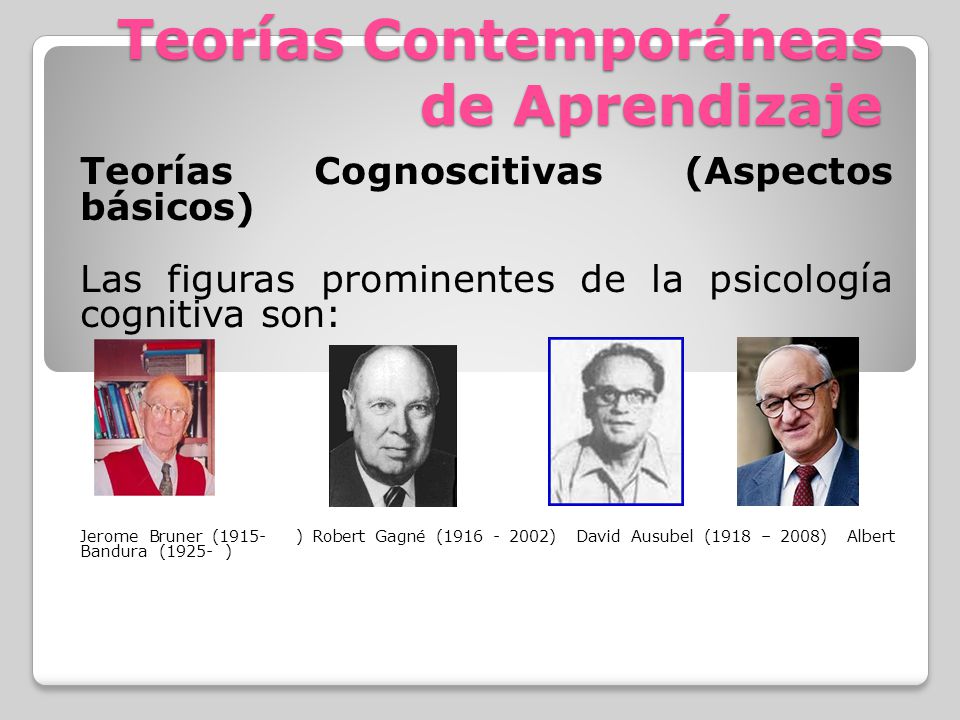 Teorías Contemporáneas de Aprendizaje

Teorías Cognoscitivas (Aspectos básicos)

Las figuras prominentes de la psicología cognitiva son:

Jerome Bruner (1915- ) Robert Gagné (1916 - 2002) David Ausubel (1918 – 2008) Albert Bandura (1925- )